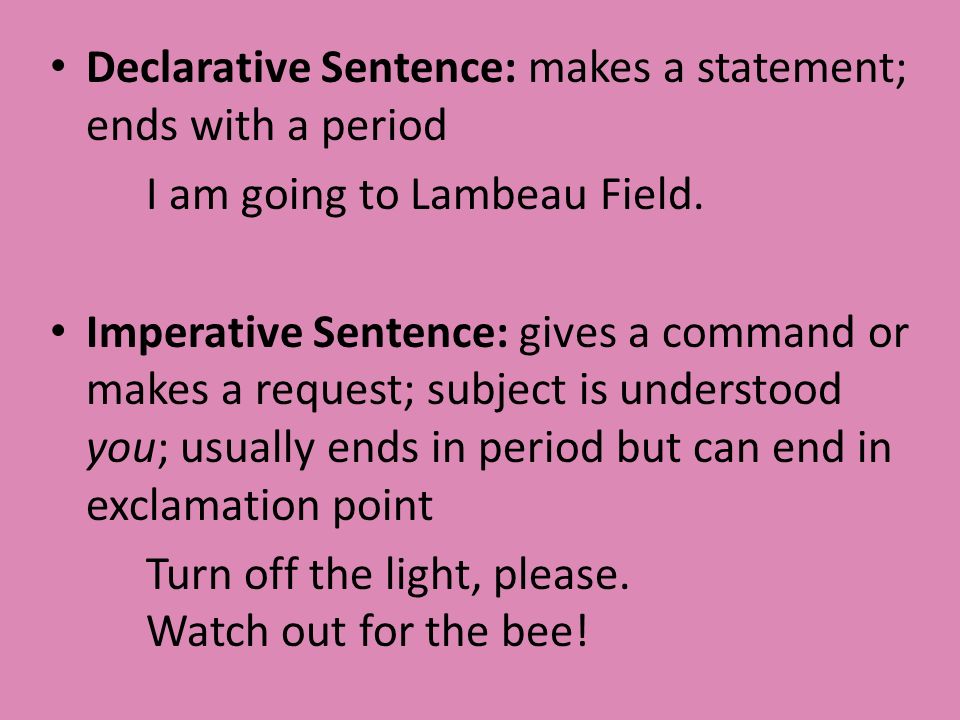 • Declarative Sentence: makes a statement; ends with a period

I am going to Lambeau Field.

• Imperative Sentence: gives a command or makes a request; subject is understood you; usually ends in period but can end in exclamation point

Turn off the light, please.
Watch out for the bee!